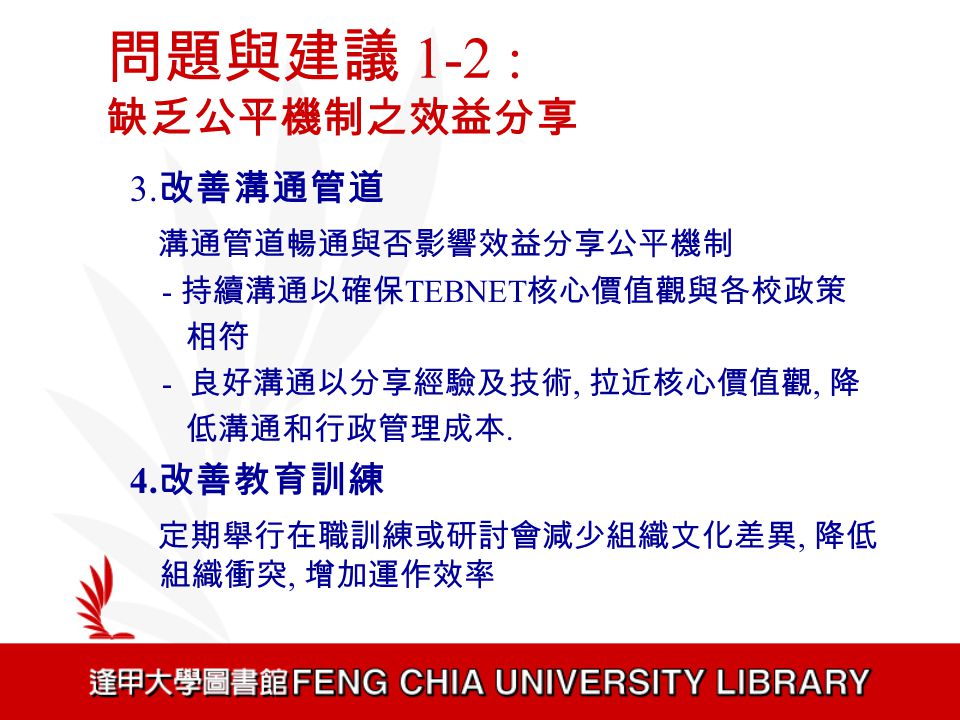 問題與建議 1-2 :
缺乏公平機制之效益分享

3.改善溝通管道

溝通管道暢通與否影響效益分享公平機制

- 持續溝通以確保TEBNET核心價值觀與各校政策相符

- 良好溝通以分享經驗及技術, 拉近核心價值觀, 降低溝通和行政管理成本.

4.改善教育訓練

定期舉行在職訓練或研討會減少組織文化差異, 降低組織衝突, 增加運作效率

逢甲大學圖書館FENG CHIA UNIVERSITY LIBRARY